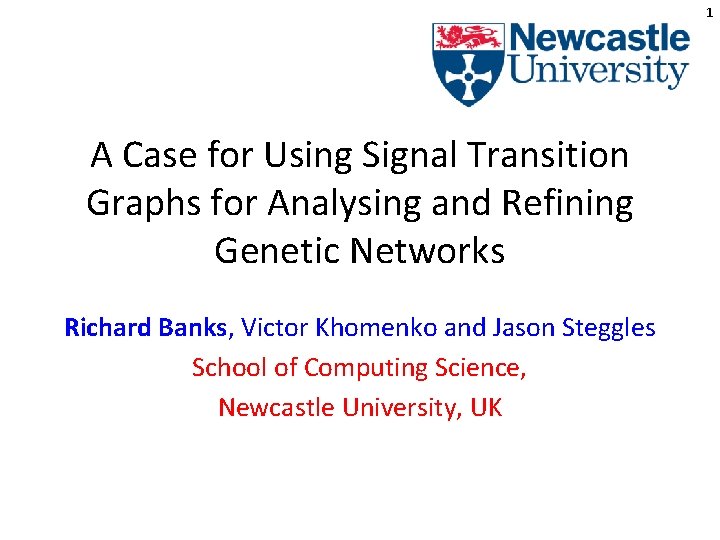 1

Newcastle University

A Case for Using Signal Transition Graphs for Analysing and Refining Genetic Networks

Richard Banks, Victor Khomenko and Jason Steggles

School of Computing Science,

Newcastle University, UK